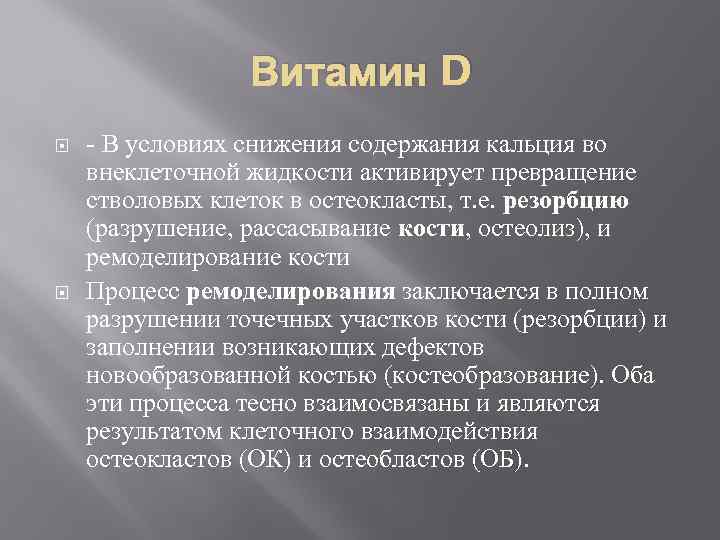 Витамин D

- В условиях снижения содержания кальция во внеклеточной жидкости активирует превращение стволовых клеток в остеокласты, т.е. резорбцию (разрушение, рассасывание кости, остеолиз), и ремоделирование кости

Процесс ремоделирования заключается в полном разрушении точечных участков кости (резорбции) и заполнении возникающих дефектов новообразованной костью (костеобразование). Оба эти процесса тесно взаимосвязаны и являются результатом клеточного взаимодействия остеокластов (ОК) и остеобластов (ОБ).